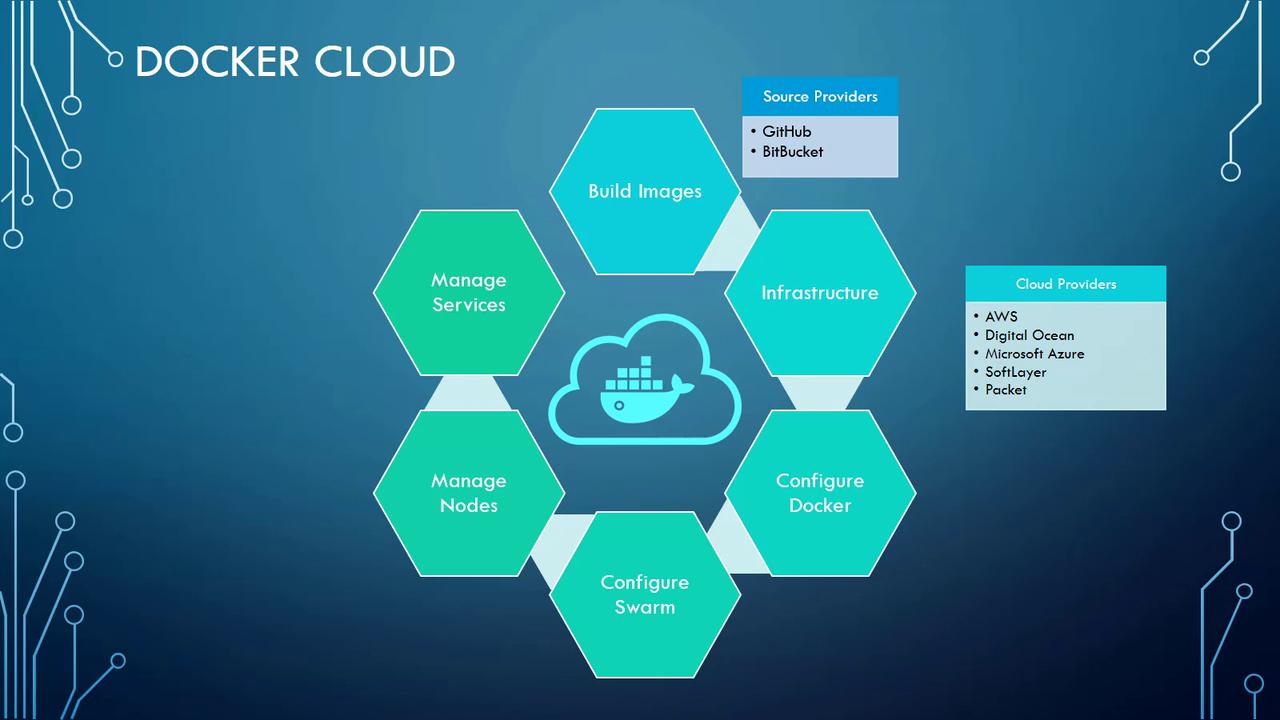 DOCKER CLOUD

Source Providers
• GitHub
• BitBucket

Build Images

Infrastructure

Cloud Providers
• AWS
• Digital Ocean
• Microsoft Azure
• SoftLayer
• Packet

Configure Docker

Configure Swarm

Manage Nodes

Manage Services